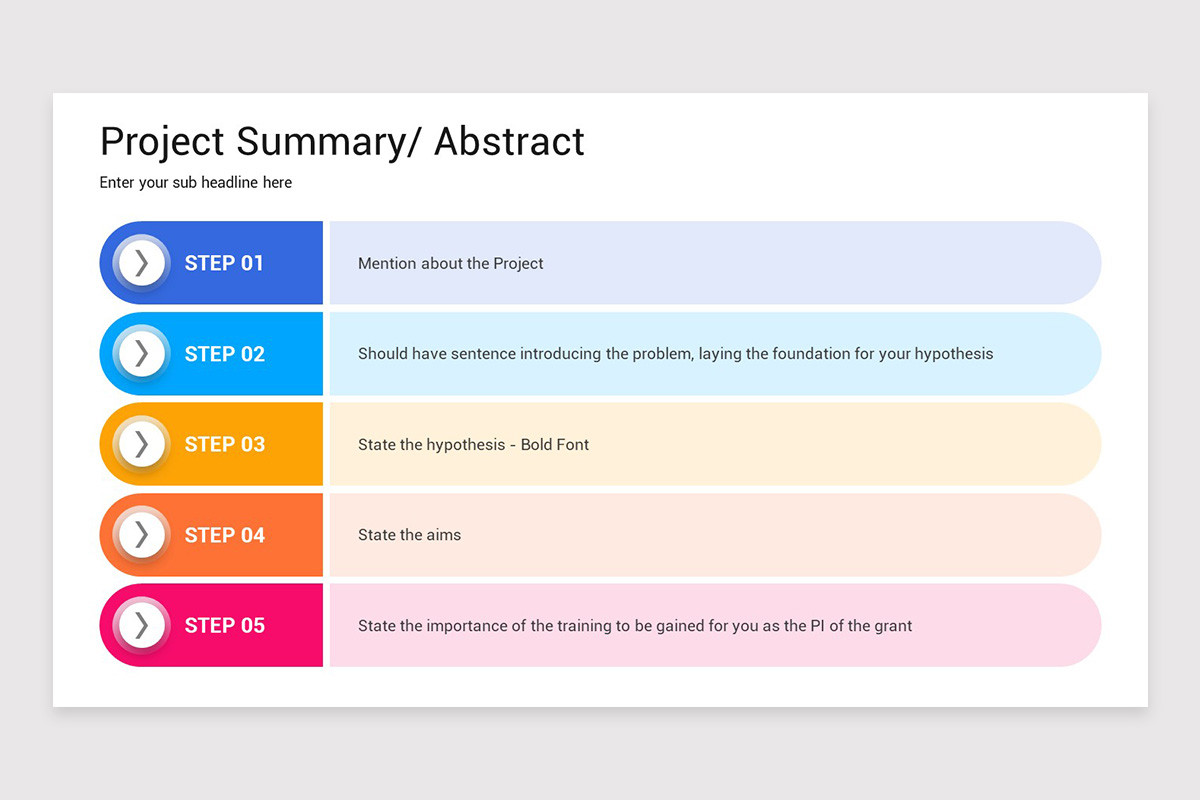 Project Summary/ Abstract
Enter your sub headline here

STEP 01
Mention about the Project

STEP 02
Should have sentence introducing the problem, laying the foundation for your hypothesis

STEP 03
State the hypothesis - Bold Font

STEP 04
State the aims

STEP 05
State the importance of the training to be gained for you as the PI of the grant